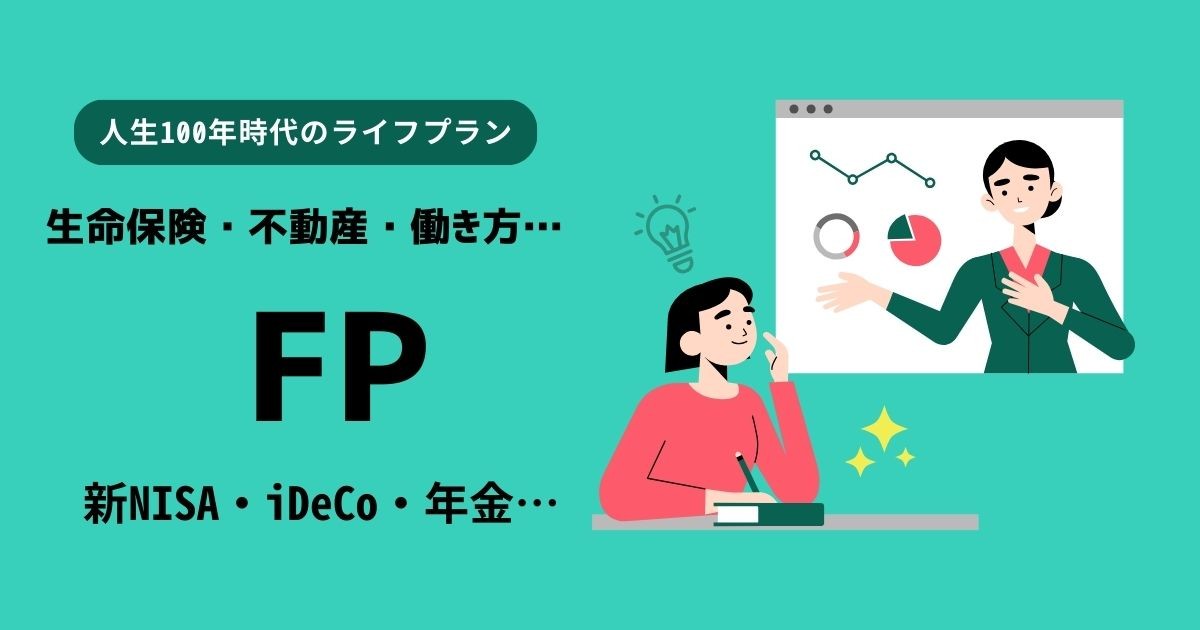 人生100年時代のライフプラン

生命保険・不動産・働き方…

FP

新NISA・iDeCo・年金…